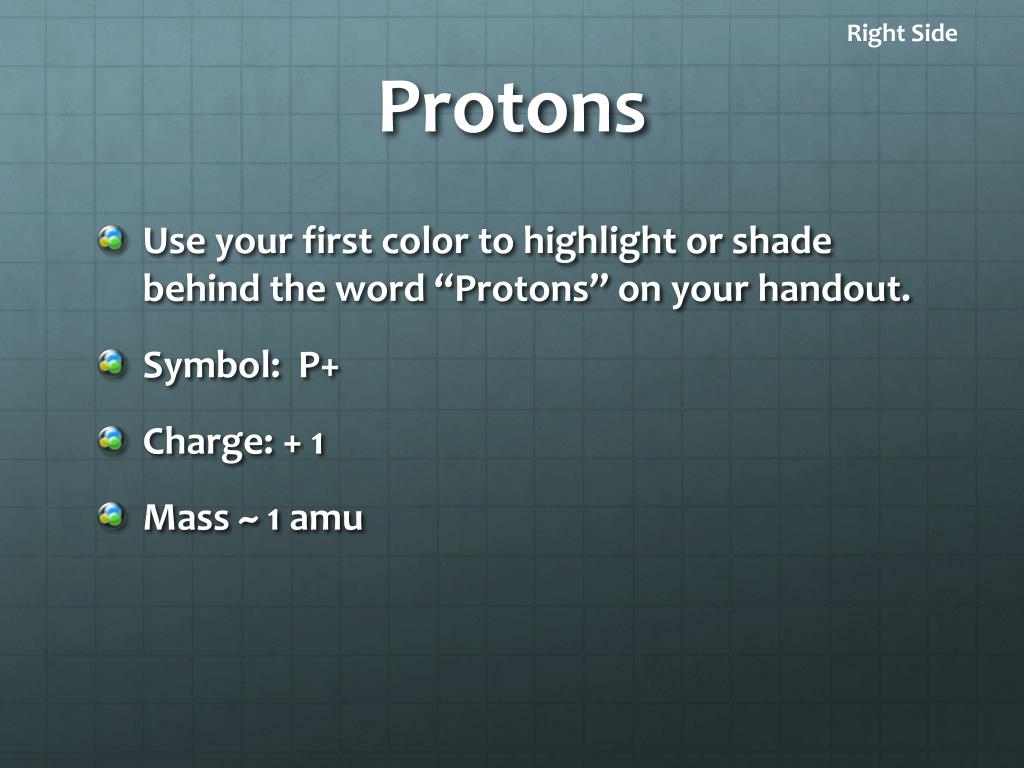 Right Side

Protons

Use your first color to highlight or shade behind the word “Protons” on your handout.

Symbol: P+

Charge: + 1

Mass ~ 1 amu